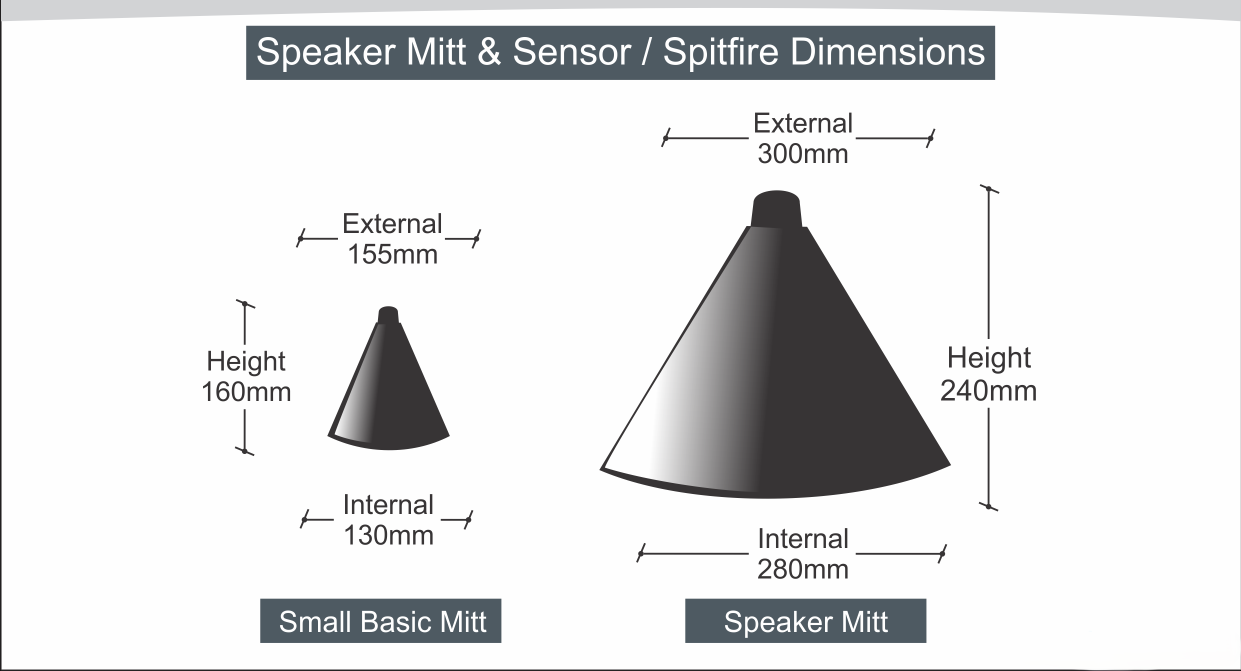 Speaker Mitt & Sensor / Spitfire Dimensions

External
155mm

Height
160mm

Internal
130mm

Small Basic Mitt

External
300mm

Height
240mm

Internal
280mm

Speaker Mitt